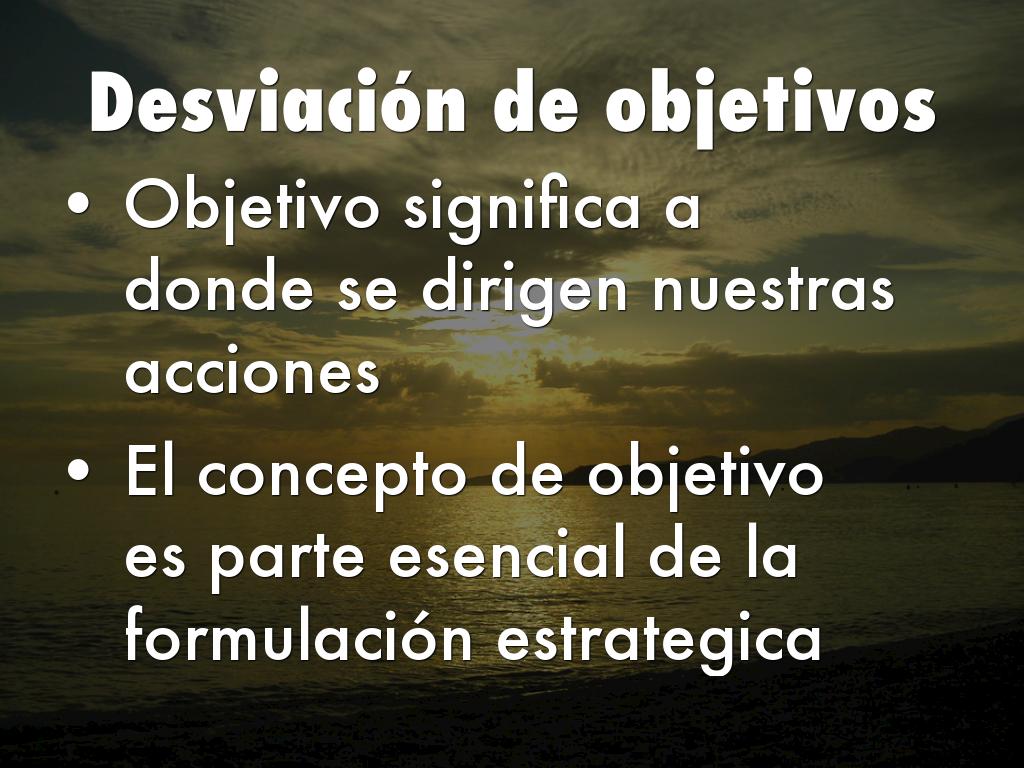 Desviación de objetivos

• Objetivo significa a donde se dirigen nuestras acciones

• El concepto de objetivo es parte esencial de la formulación estrategica